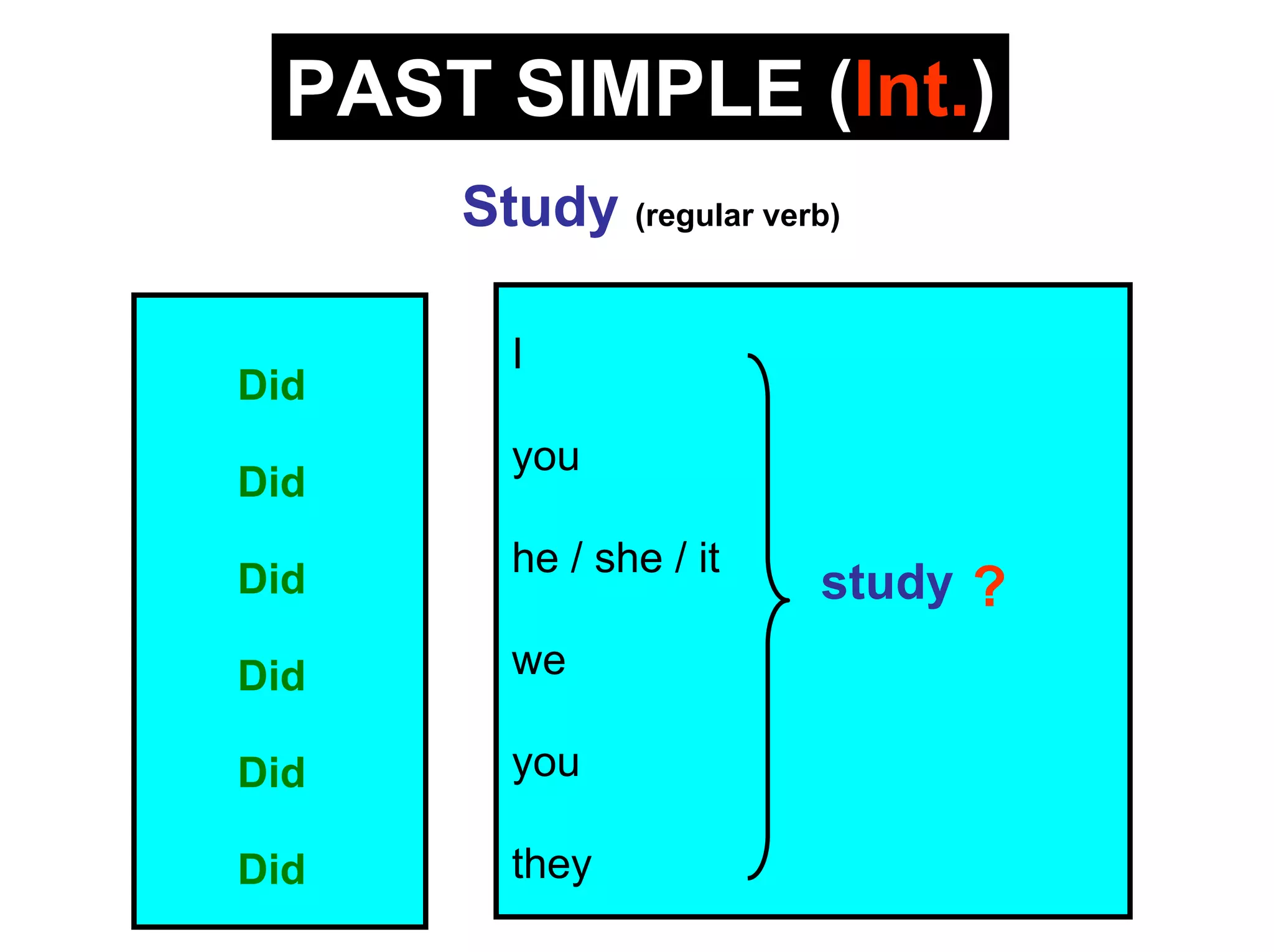 PAST SIMPLE (Int.)

Study (regular verb)

Did
Did
Did
Did
Did
Did

I
you
he / she / it
we
you
they

study ?